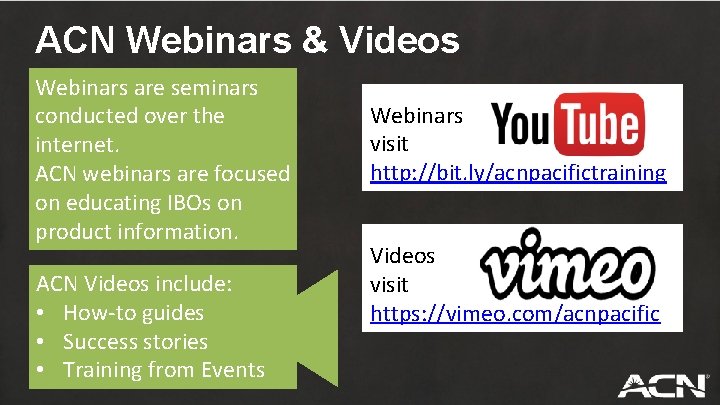 ACN Webinars & Videos

Webinars are seminars conducted over the internet.
ACN webinars are focused on educating IBOs on product information.

ACN Videos include:
• How-to guides
• Success stories
• Training from Events

Webinars visit
YouTube
http://bit.ly/acnpacifictraining

Videos visit
vimeo
https://vimeo.com/acnpacific

ACN